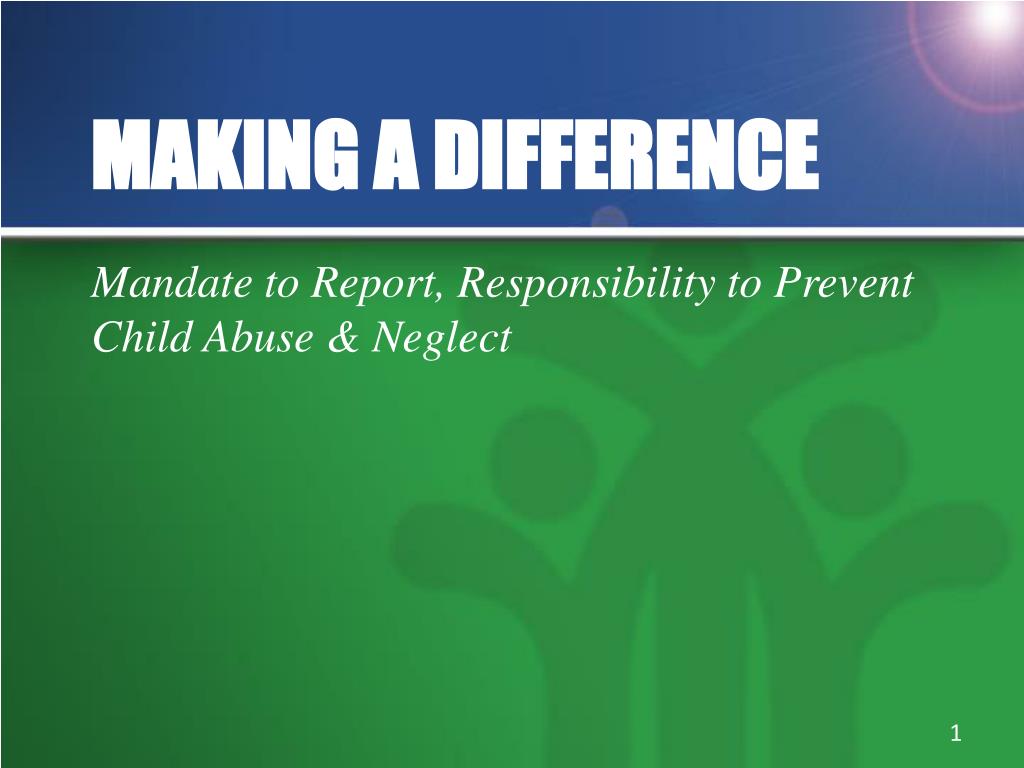 MAKING A DIFFERENCE

Mandate to Report, Responsibility to Prevent Child Abuse & Neglect

1